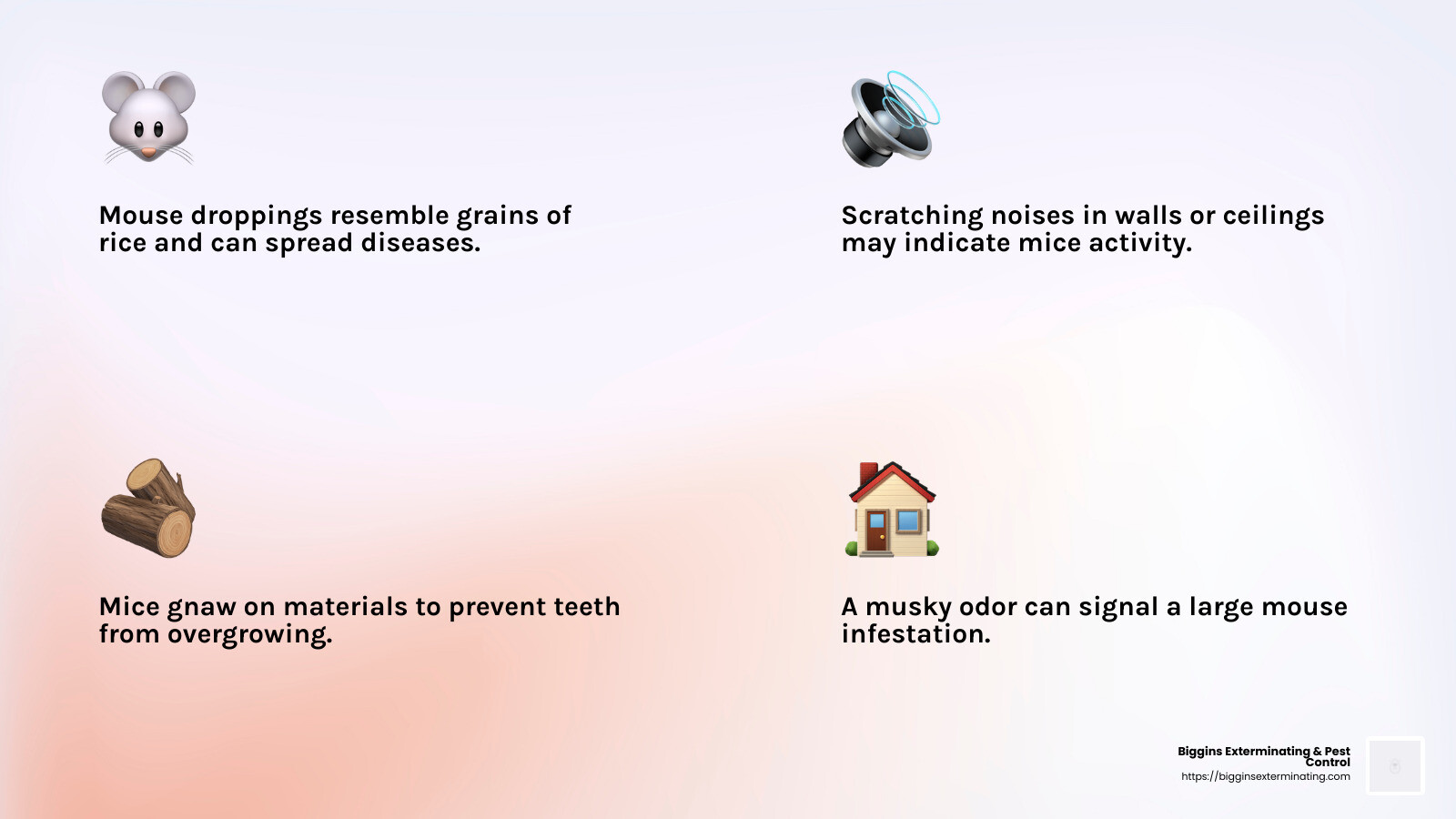 Mouse droppings resemble grains of rice and can spread diseases.

Scratching noises in walls or ceilings may indicate mice activity.

Mice gnaw on materials to prevent teeth from overgrowing.

A musky odor can signal a large mouse infestation.

Biggins Exterminating & Pest Control
https://bigginsexterminating.com